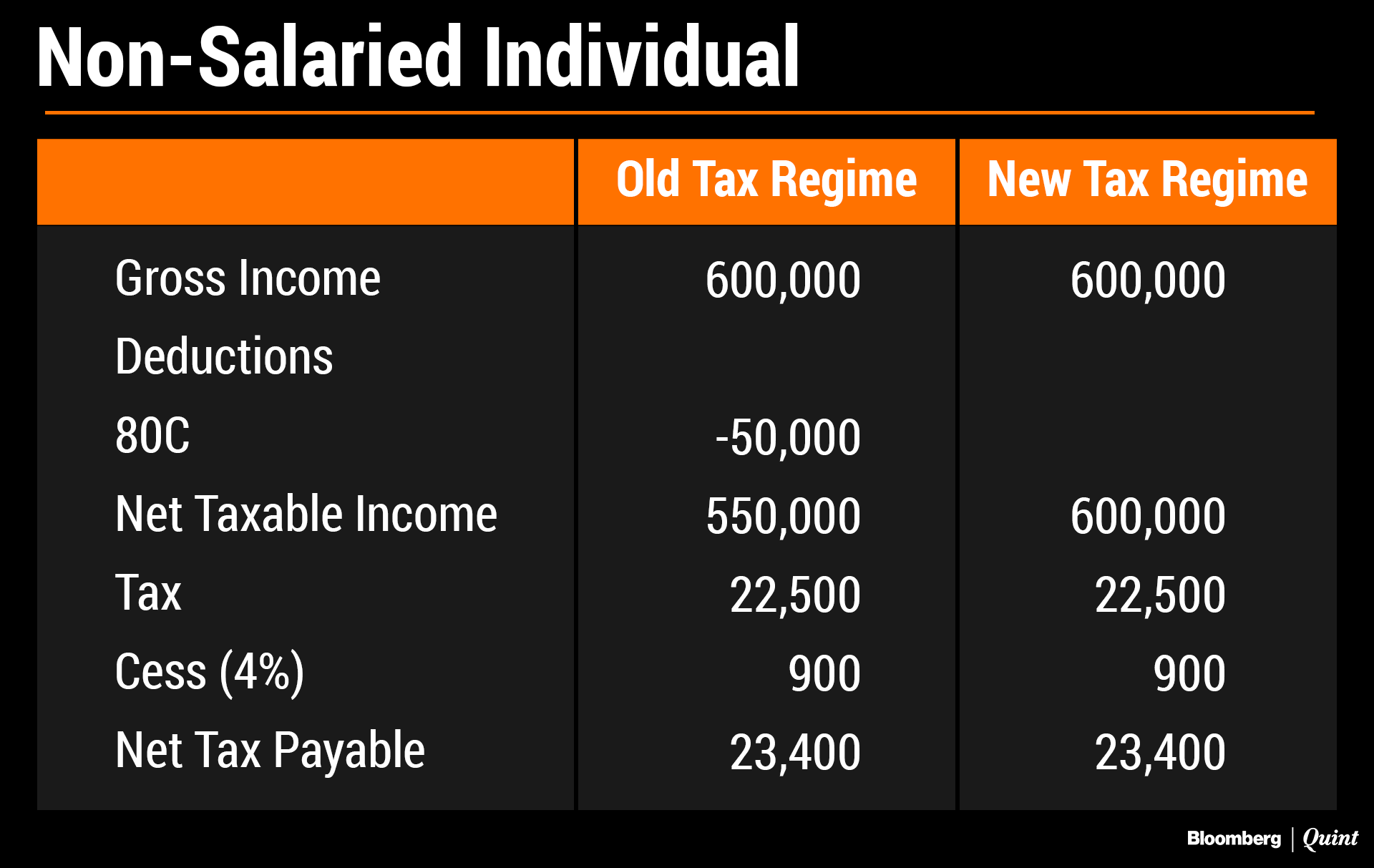 Non-Salaried Individual

| | Old Tax Regime | New Tax Regime |
|---|---|---|
| Gross Income | 600,000 | 600,000 |
| Deductions | | |
| 80C | -50,000 | |
| Net Taxable Income | 550,000 | 600,000 |
| Tax | 22,500 | 22,500 |
| Cess (4%) | 900 | 900 |
| Net Tax Payable | 23,400 | 23,400 |

Bloomberg | Quint